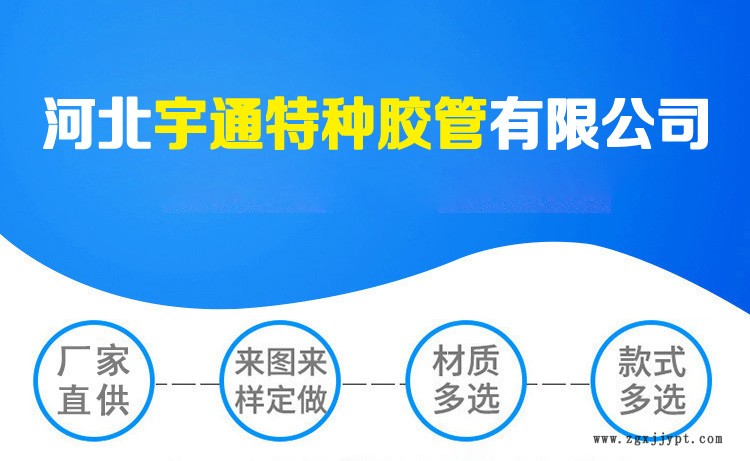 河北宇通特种胶管有限公司

厂家直供

来图来样定做

材质多选

款式多选

www.zgxjjypt.com